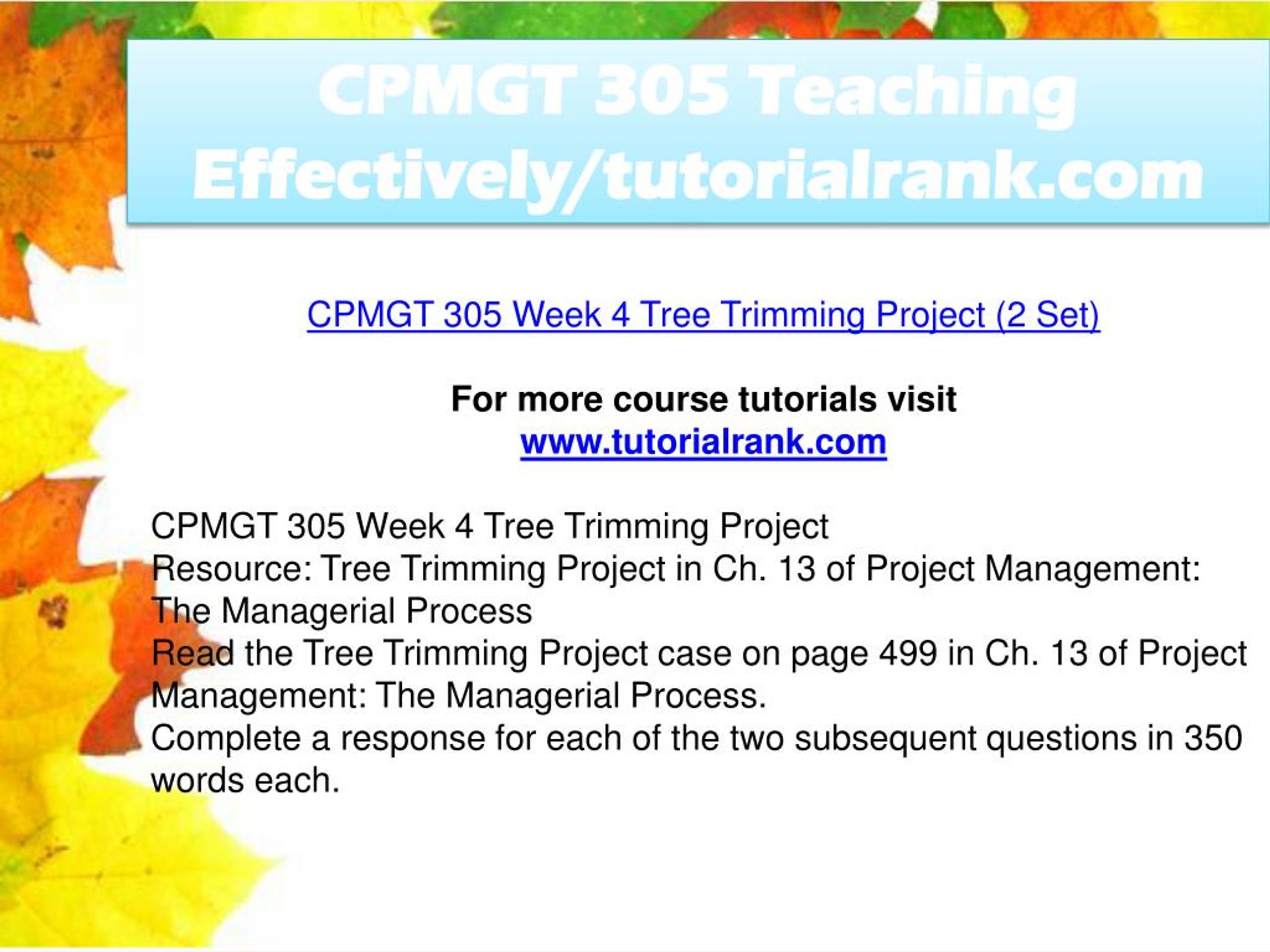 CPMGT 305 Teaching Effectively/tutorialrank.com

CPMGT 305 Week 4 Tree Trimming Project (2 Set)

For more course tutorials visit
www.tutorialrank.com

CPMGT 305 Week 4 Tree Trimming Project
Resource: Tree Trimming Project in Ch. 13 of Project Management: The Managerial Process
Read the Tree Trimming Project case on page 499 in Ch. 13 of Project Management: The Managerial Process.
Complete a response for each of the two subsequent questions in 350 words each.